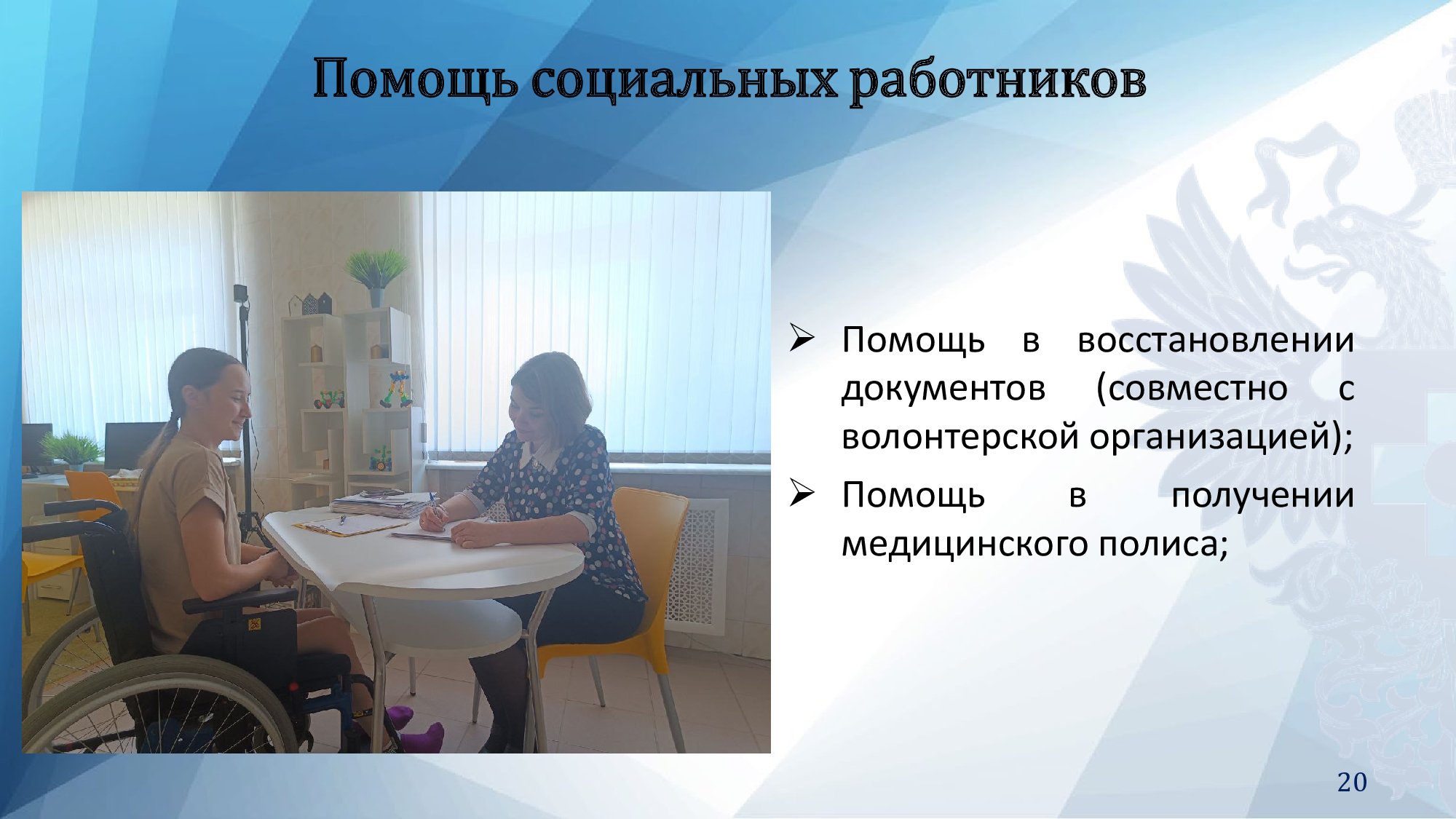 Помощь социальных работников

➢ Помощь в восстановлении документов (совместно с волонтерской организацией);

➢ Помощь в получении медицинского полиса;

20